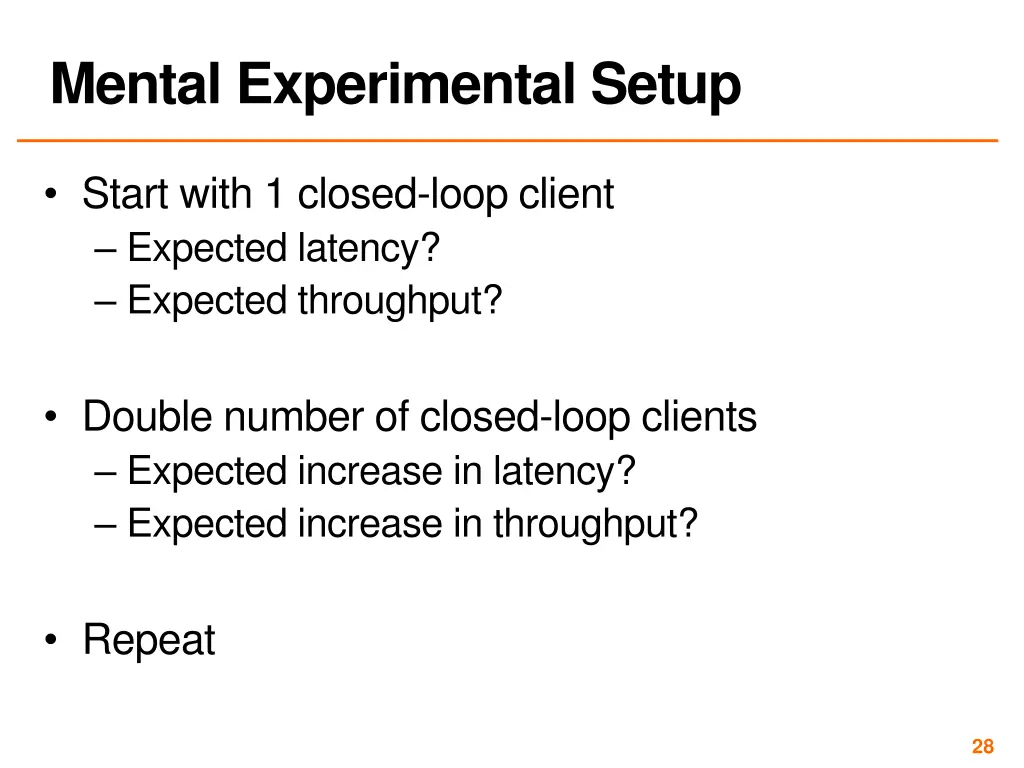 Mental Experimental Setup

• Start with 1 closed-loop client
– Expected latency?
– Expected throughput?

• Double number of closed-loop clients
– Expected increase in latency?
– Expected increase in throughput?

• Repeat

28